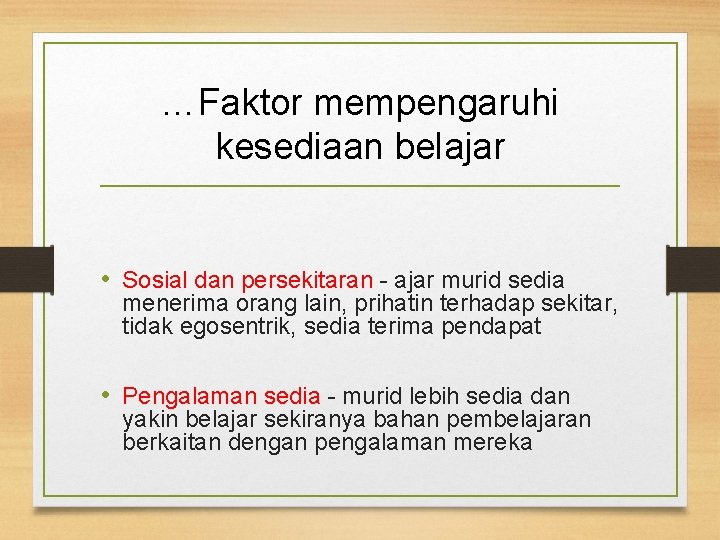 …Faktor mempengaruhi kesediaan belajar

• Sosial dan persekitaran - ajar murid sedia menerima orang lain, prihatin terhadap sekitar, tidak egosentrik, sedia terima pendapat

• Pengalaman sedia - murid lebih sedia dan yakin belajar sekiranya bahan pembelajaran berkaitan dengan pengalaman mereka